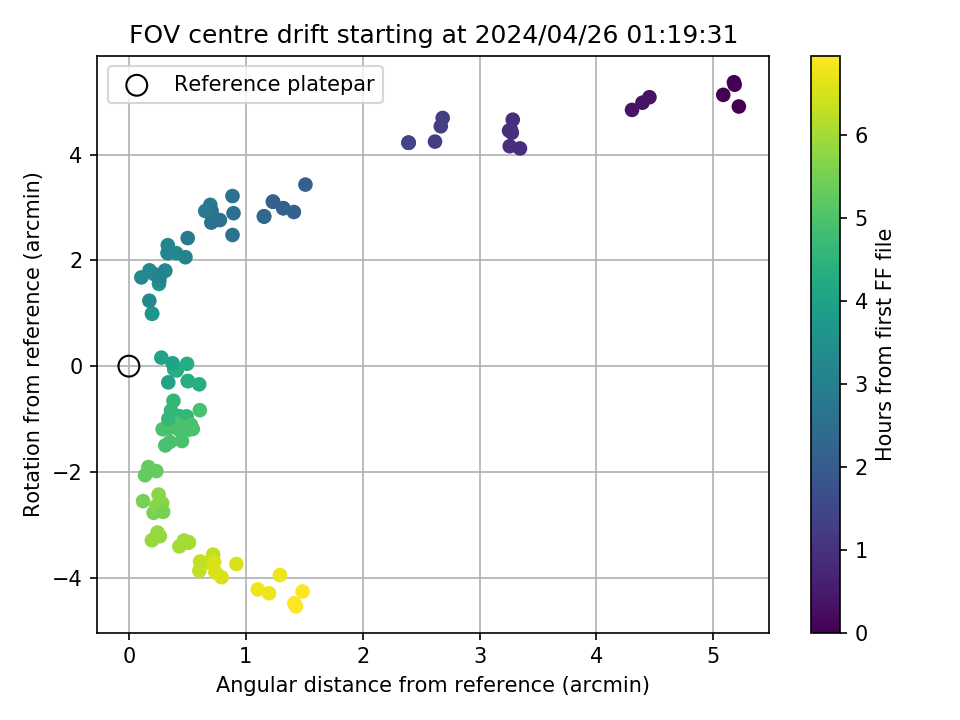 FOV centre drift starting at 2024/04/26 01:19:31

Reference platepar

Rotation from reference (arcmin)

4
2
0
−2
−4

0
1
2
3
4
5

Angular distance from reference (arcmin)

Hours from first FF file

6
5
4
3
2
1
0